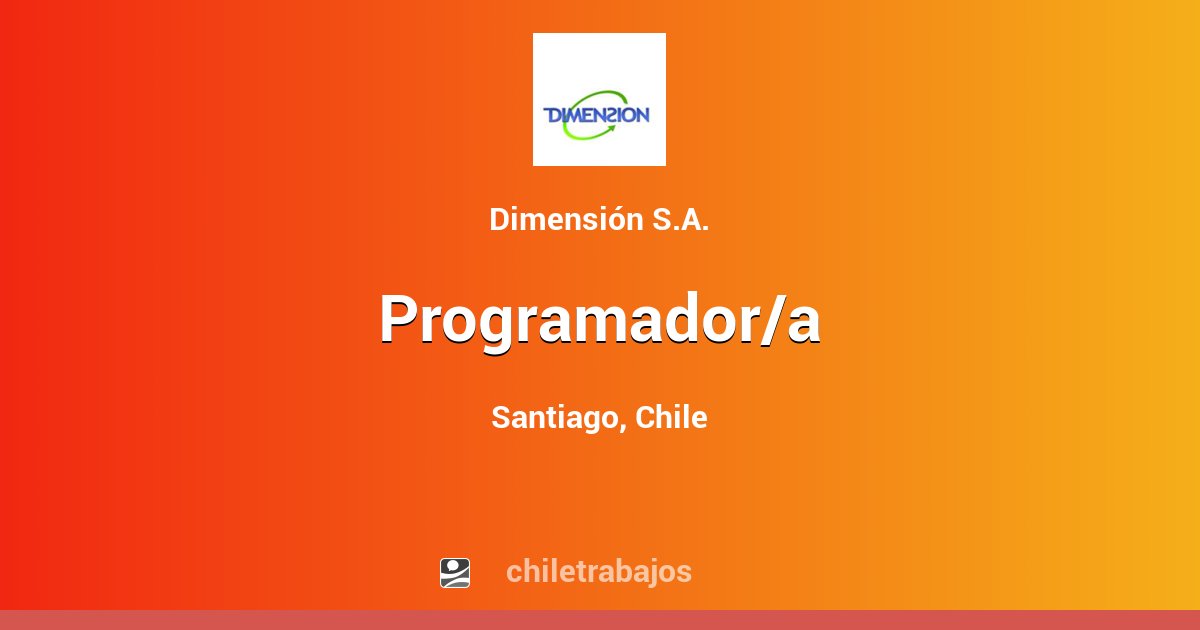 DIMENSION

Dimensión S.A.

Programador/a

Santiago, Chile

chiletrabajos